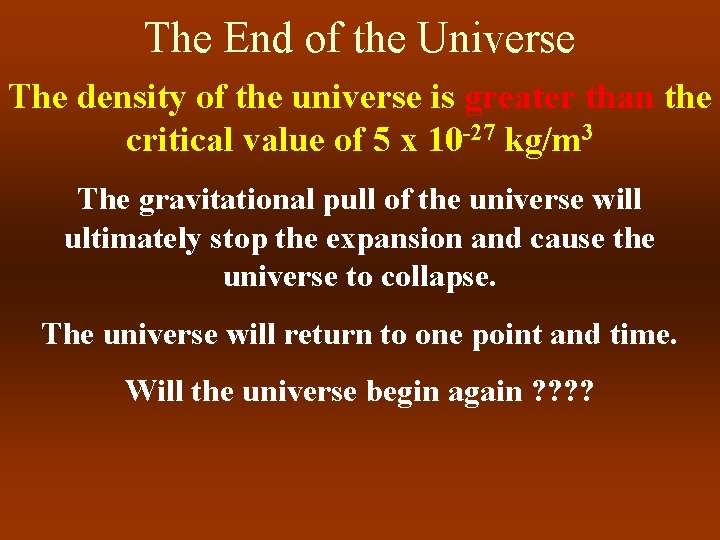 The End of the Universe

The density of the universe is greater than the critical value of $5 \times 10^{-27}$ kg/m$^3$

The gravitational pull of the universe will ultimately stop the expansion and cause the universe to collapse.

The universe will return to one point and time.

Will the universe begin again ????